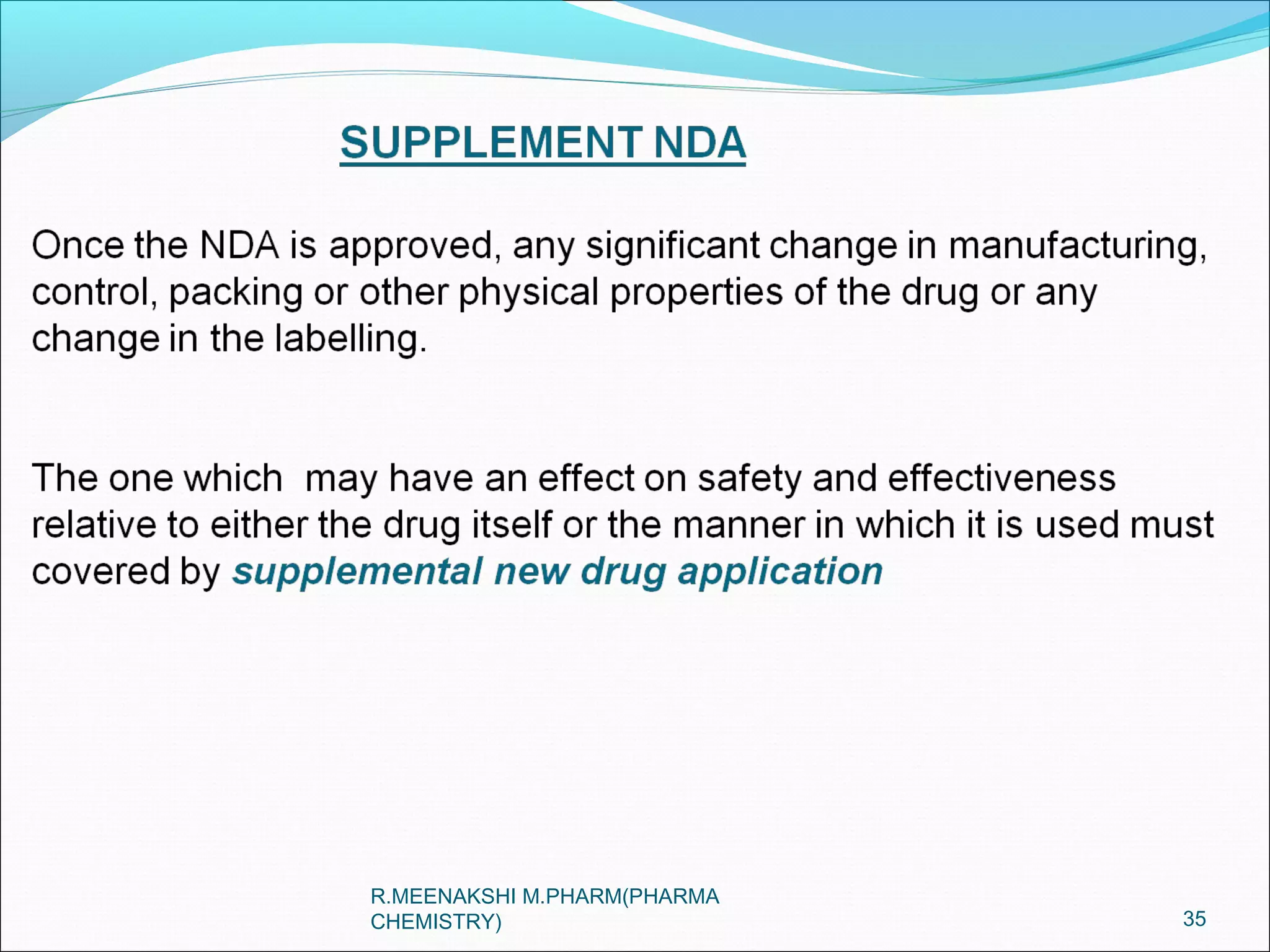 SUPPLEMENT NDA

Once the NDA is approved, any significant change in manufacturing, control, packing or other physical properties of the drug or any change in the labelling.

The one which  may have an effect on safety and effectiveness relative to either the drug itself or the manner in which it is used must covered by supplemental new drug application

R.MEENAKSHI M.PHARM(PHARMA CHEMISTRY)

35